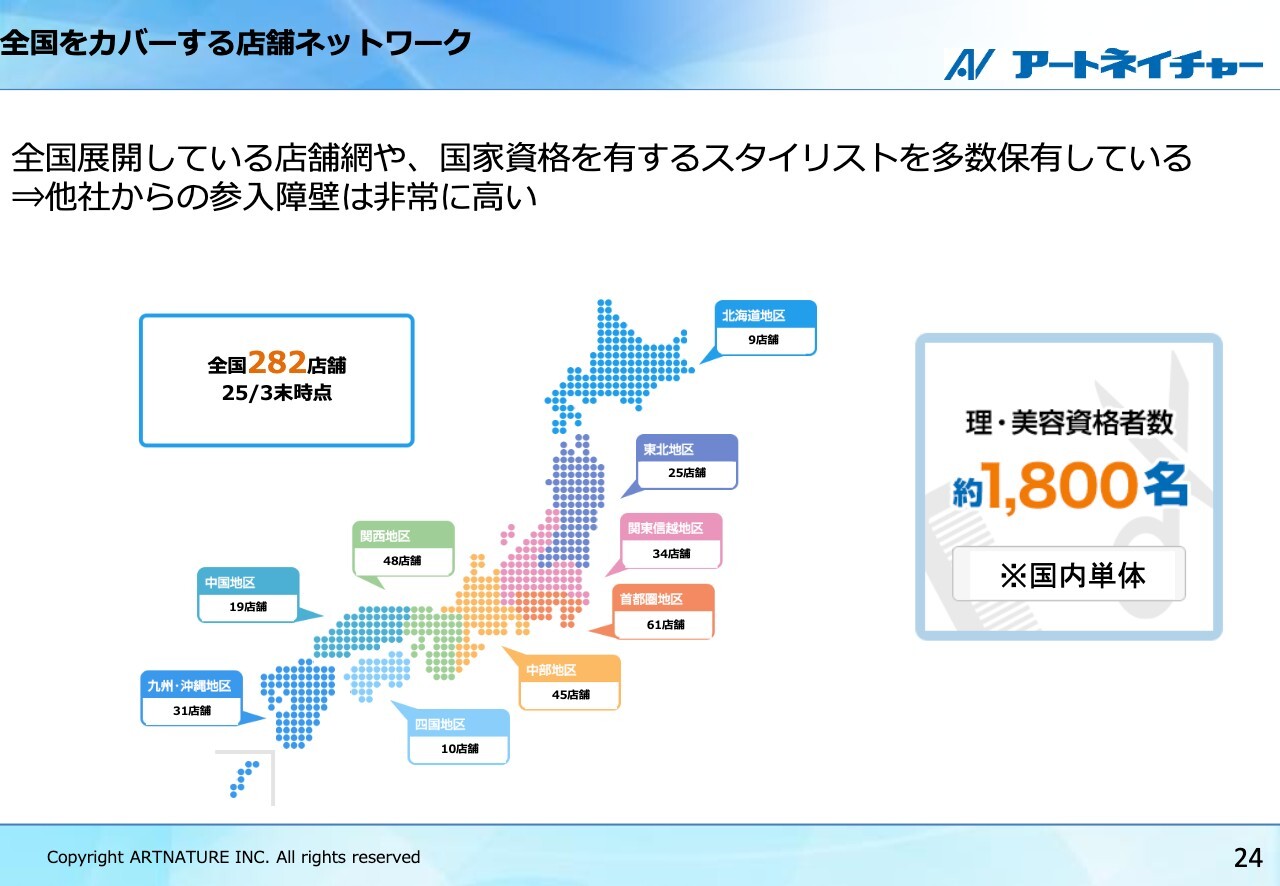 全国をカバーする店舗ネットワーク

アートネイチャー

全国展開している店舗網や、国家資格を有するスタイリストを多数保有している
⇒他社からの参入障壁は非常に高い

全国282店舗
25/3末時点

北海道地区
9店舗

東北地区
25店舗

関東信越地区
34店舗

首都圏地区
61店舗

関西地区
48店舗

中国地区
19店舗

中部地区
45店舗

九州・沖縄地区
31店舗

四国地区
10店舗

理・美容資格者数
約1,800名
※国内単体

Copyright ARTNATURE INC. All rights reserved

24